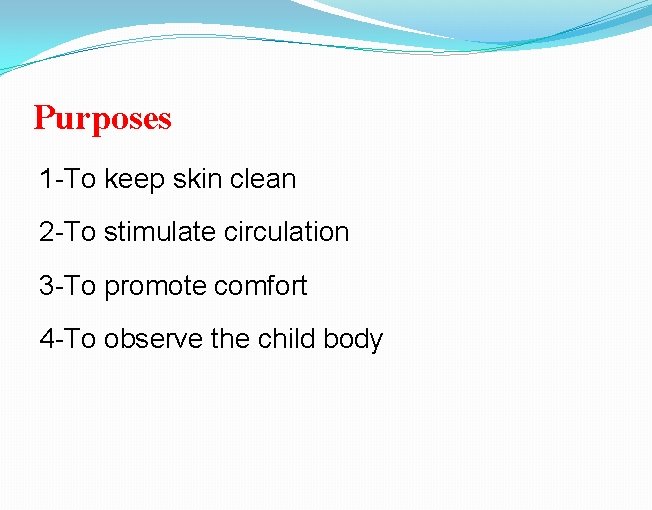 Purposes

1-To keep skin clean

2-To stimulate circulation

3-To promote comfort

4-To observe the child body